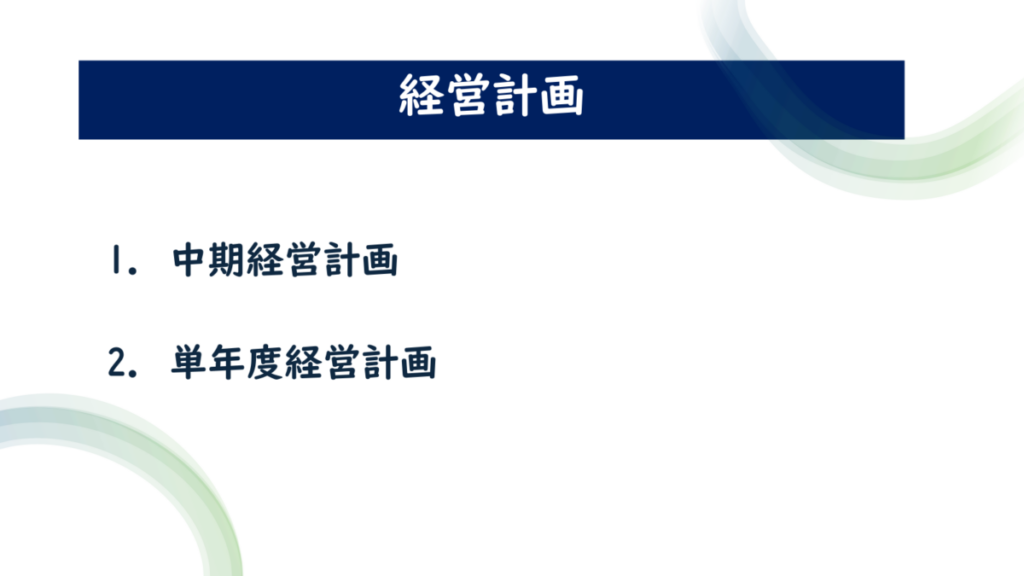 経営計画

1. 中期経営計画

2. 単年度経営計画